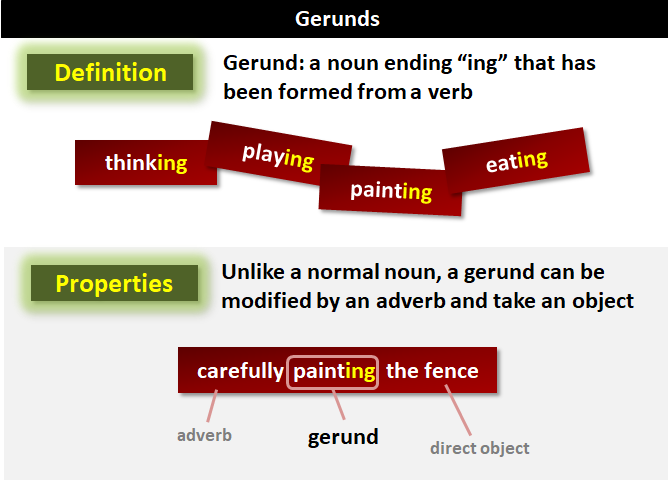 Gerunds

Definition

Gerund: a noun ending “ing” that has been formed from a verb

thinking
playing
painting
eating

Properties

Unlike a normal noun, a gerund can be modified by an adverb and take an object

carefully painting the fence

adverb
gerund
direct object